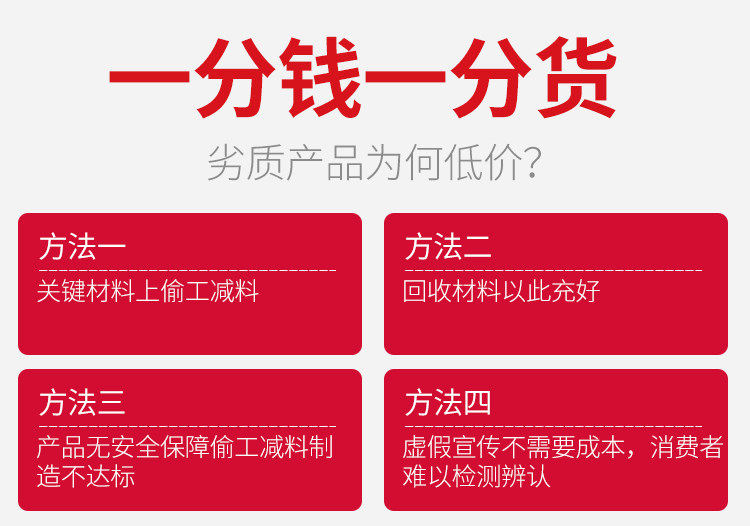 一分钱一分货

劣质产品为何低价?

方法一

关键材料上偷工减料

方法二

回收材料以此充好

方法三

产品无安全保障偷工减料制造不达标

方法四

虚假宣传不需要成本，消费者难以检测辨认